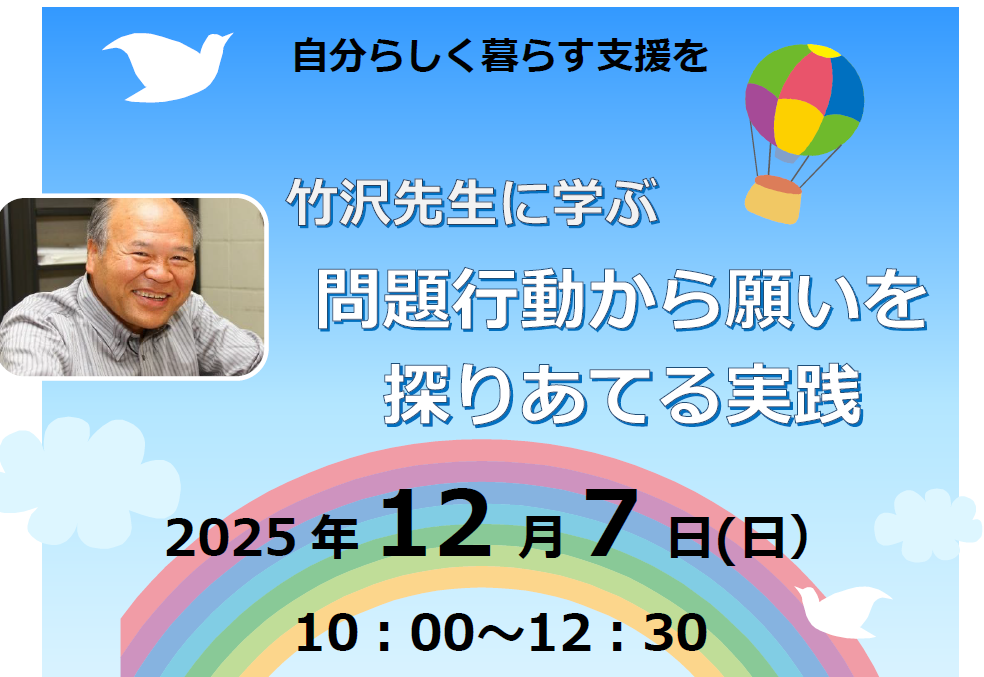 自分らしく暮らす支援を

竹沢先生に学ぶ

問題行動から願いを探りあてる実践

2025 年 12 月 7 日(日)

10：00～12：30